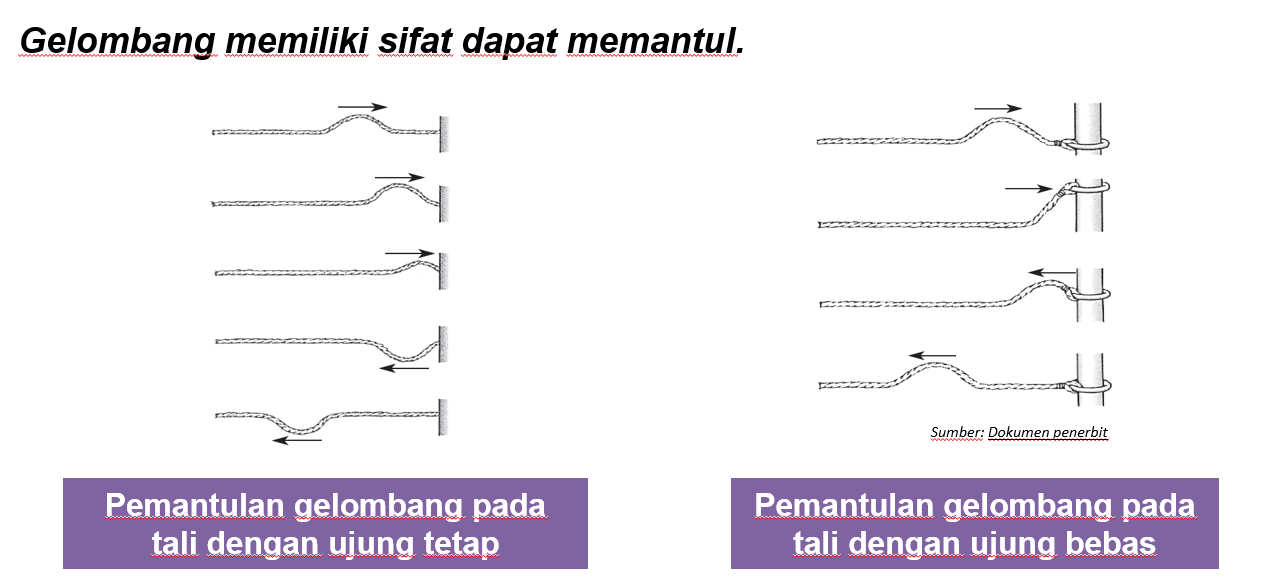 Gelombang memiliki sifat dapat memantul.

Sumber: Dokumen penerbit

Pemantulan gelombang pada tali dengan ujung tetap

Pemantulan gelombang pada tali dengan ujung bebas